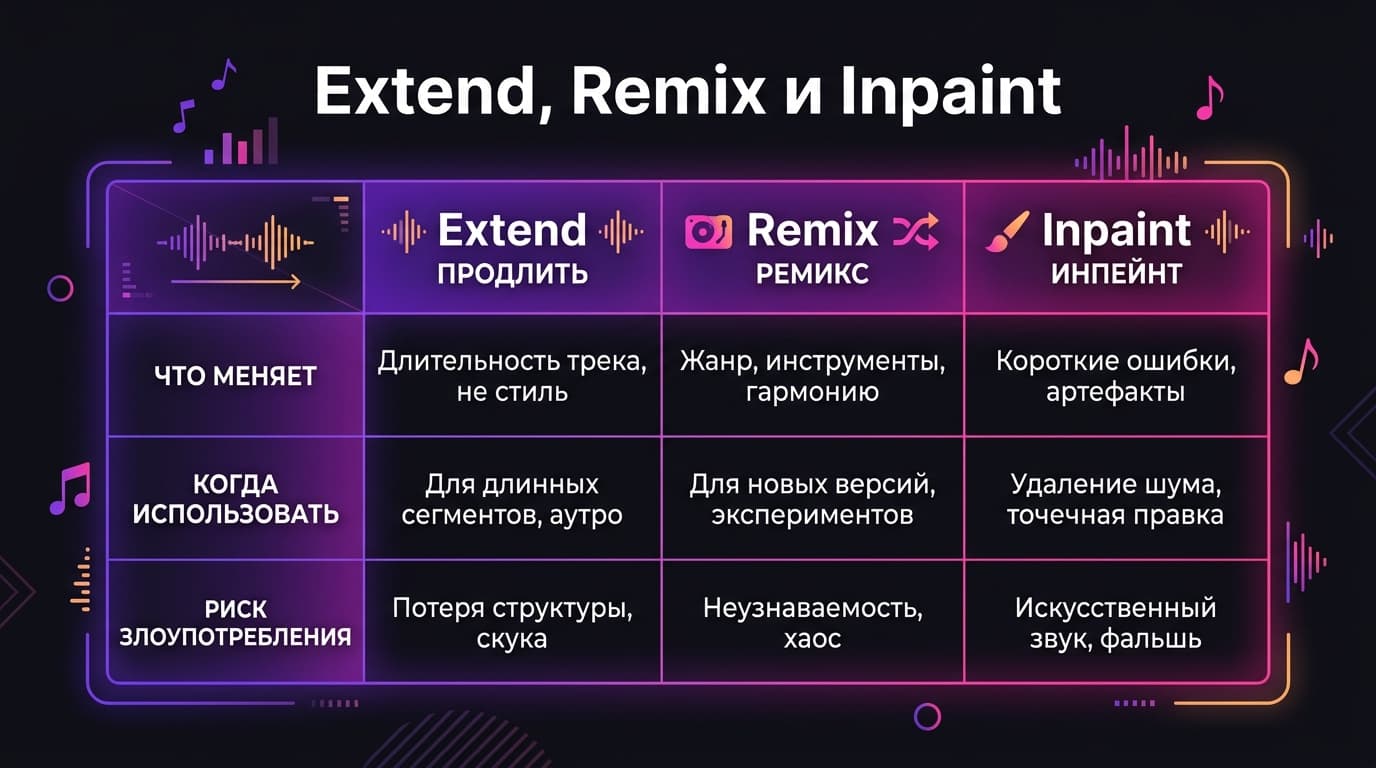 Extend, Remix и Inpaint

| | Extend ПРОДЛИТЬ | Remix РЕМИКС | Inpaint ИНПЕЙНТ |
|---|---|---|---|
| ЧТО МЕНЯЕТ | Длительность трека, не стиль | Жанр, инструменты, гармонию | Короткие ошибки, артефакты |
| КОГДА ИСПОЛЬЗОВАТЬ | Для длинных сегментов, аутро | Для новых версий, экспериментов | Удаление шума, точечная правка |
| РИСК ЗЛОУПОТРЕБЛЕНИЯ | Потеря структуры, скука | Неузнаваемость, хаос | Искусственный звук, фальшь |